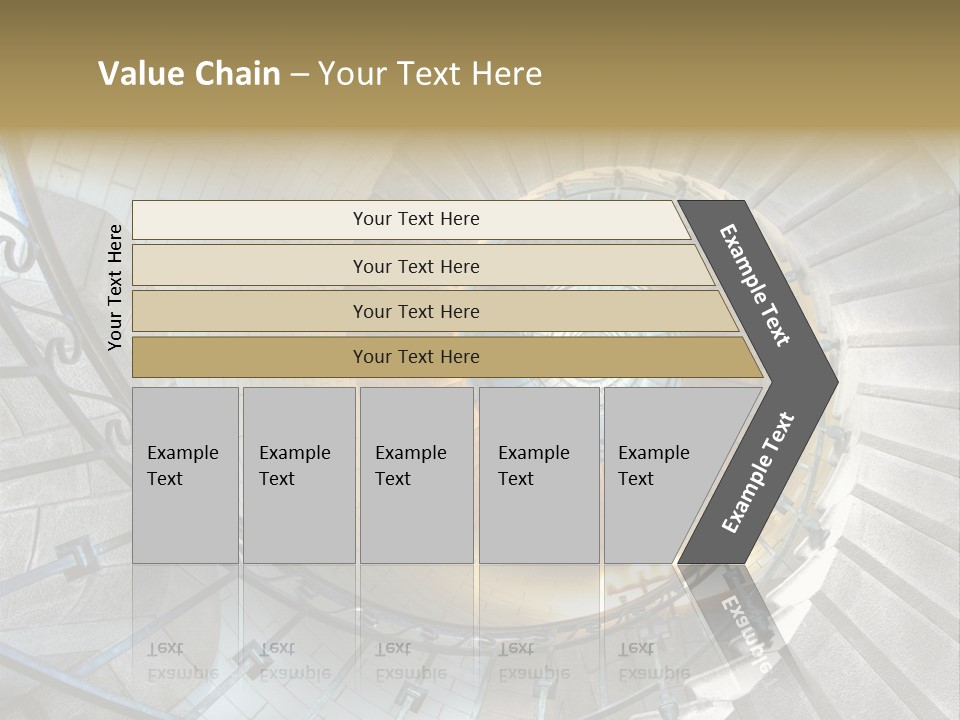 Value Chain – Your Text Here

Your Text Here

Your Text Here

Your Text Here

Your Text Here

Your Text Here

Example Text

Example Text

Example Text

Example Text

Example Text

Example Text

Example Text